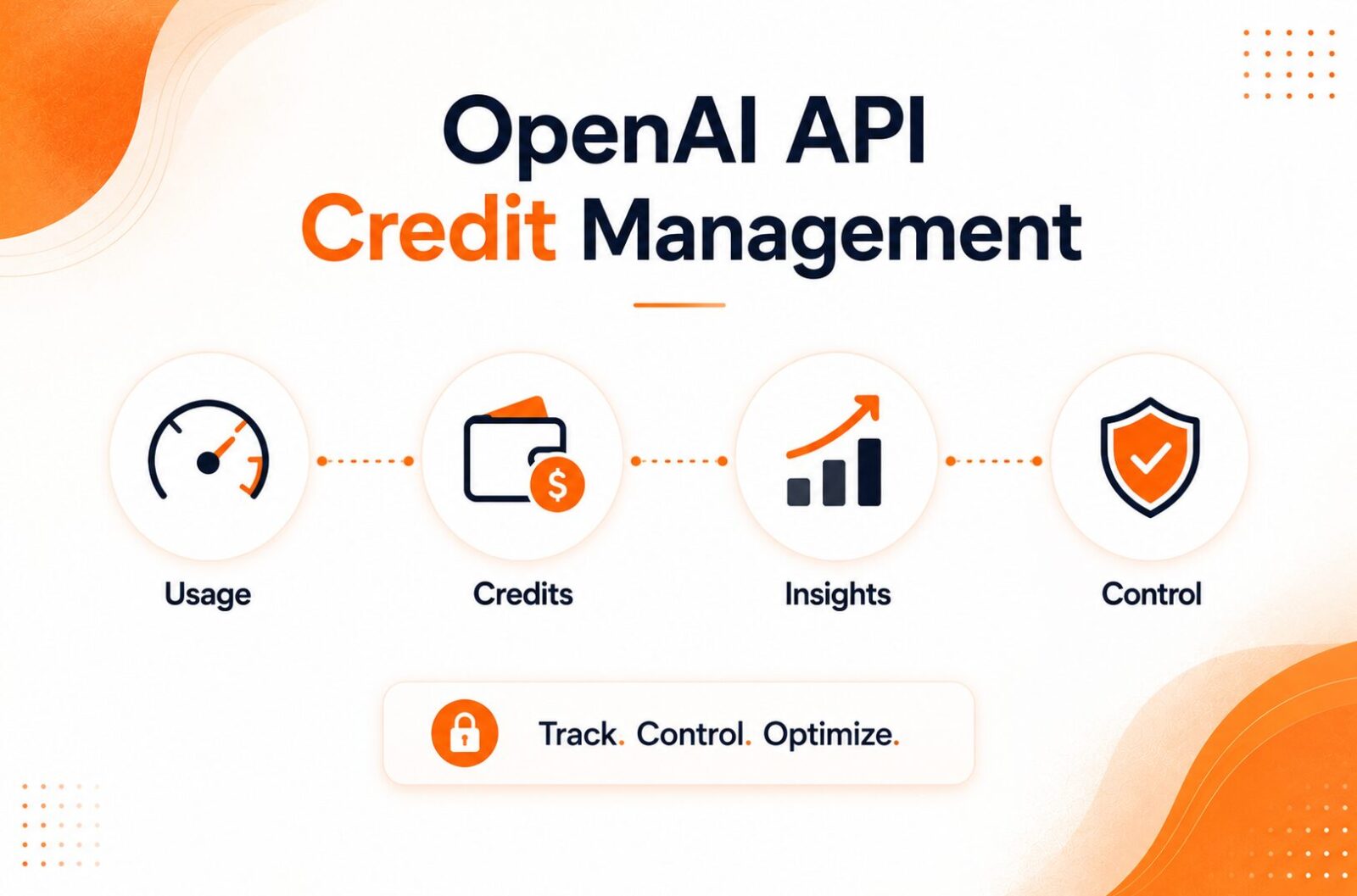 OpenAI API
Credit Management

$

Usage

Credits

Insights

Control

Track. Control. Optimize.